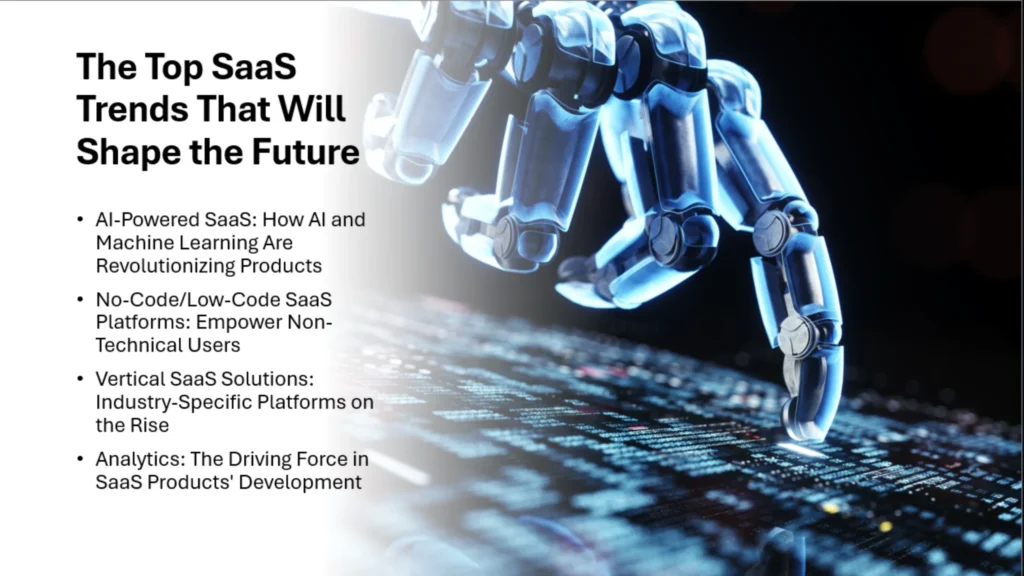 The Top SaaS Trends That Will Shape the Future

• AI-Powered SaaS: How AI and Machine Learning Are Revolutionizing Products

• No-Code/Low-Code SaaS Platforms: Empower Non-Technical Users

• Vertical SaaS Solutions: Industry-Specific Platforms on the Rise

• Analytics: The Driving Force in SaaS Products' Development